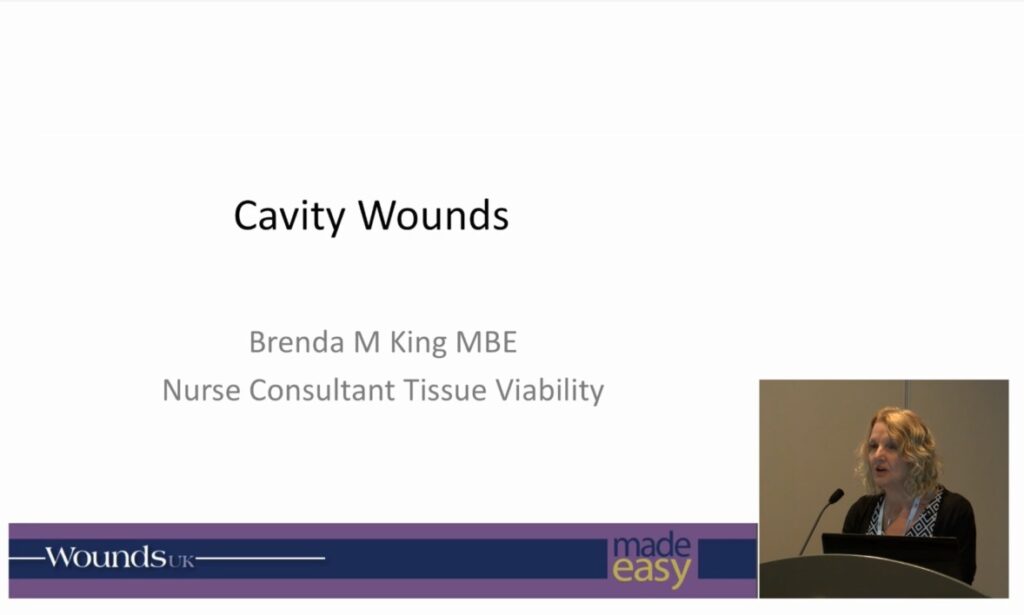 Cavity Wounds

Brenda M King MBE
Nurse Consultant Tissue Viability

Wounds UK

made easy